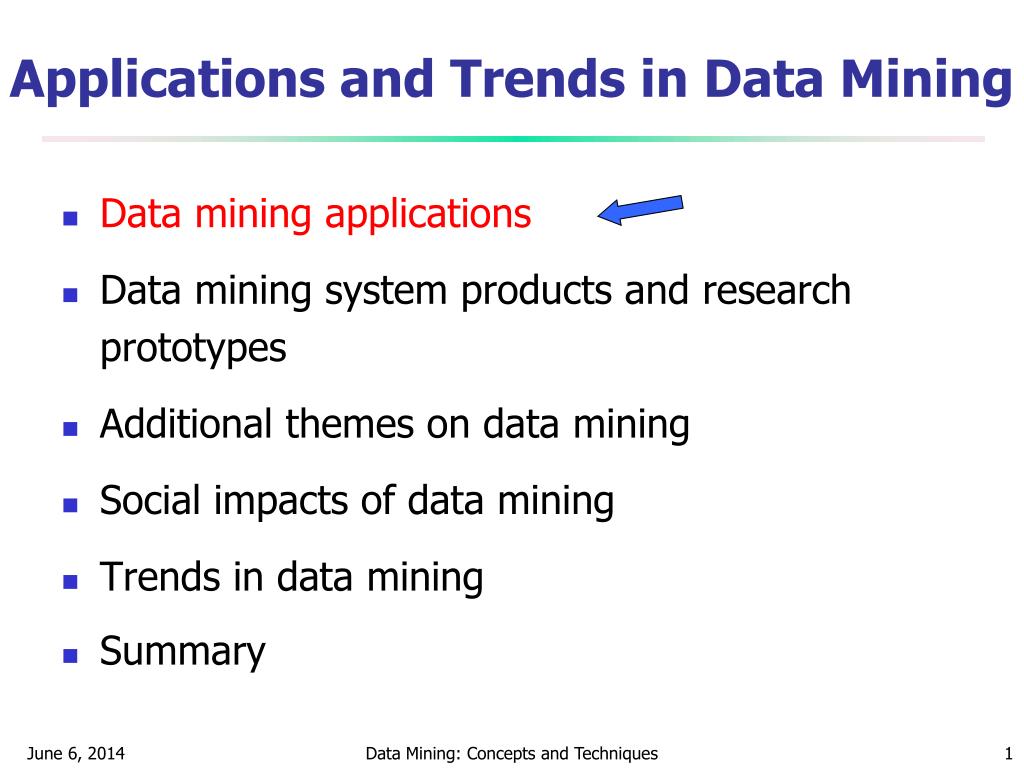 Applications and Trends in Data Mining

- Data mining applications
- Data mining system products and research prototypes
- Additional themes on data mining
- Social impacts of data mining
- Trends in data mining
- Summary

June 6, 2014

Data Mining: Concepts and Techniques

1